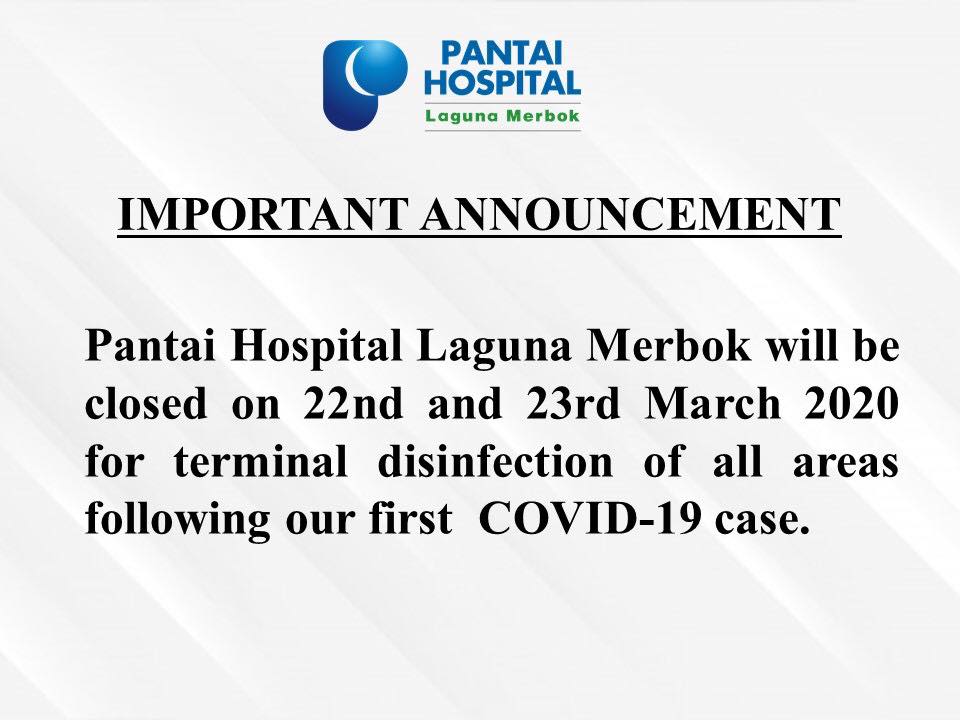 PANTAI HOSPITAL
Laguna Merbok

IMPORTANT ANNOUNCEMENT

Pantai Hospital Laguna Merbok will be closed on 22nd and 23rd March 2020 for terminal disinfection of all areas following our first COVID-19 case.